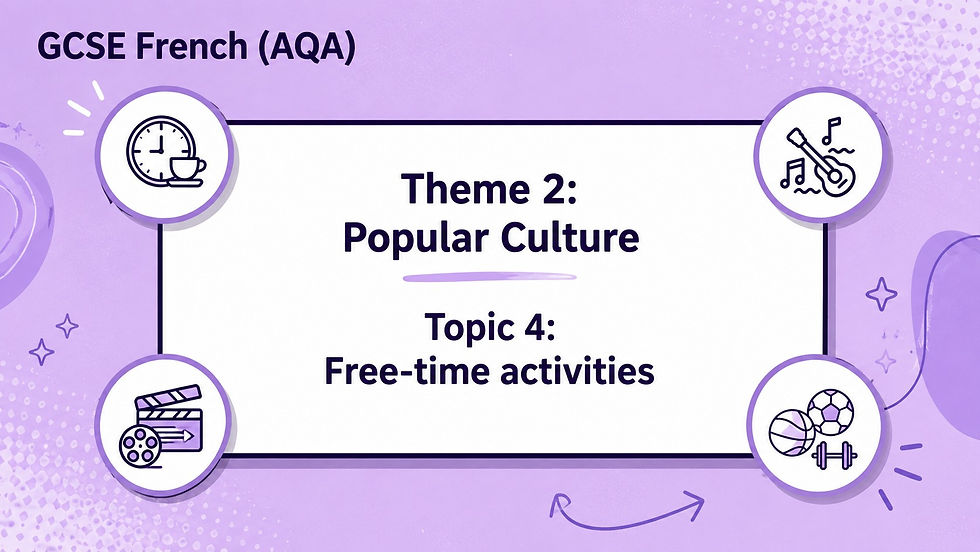 GCSE French (AQA)

Theme 2:
Popular Culture

Topic 4:
Free-time activities